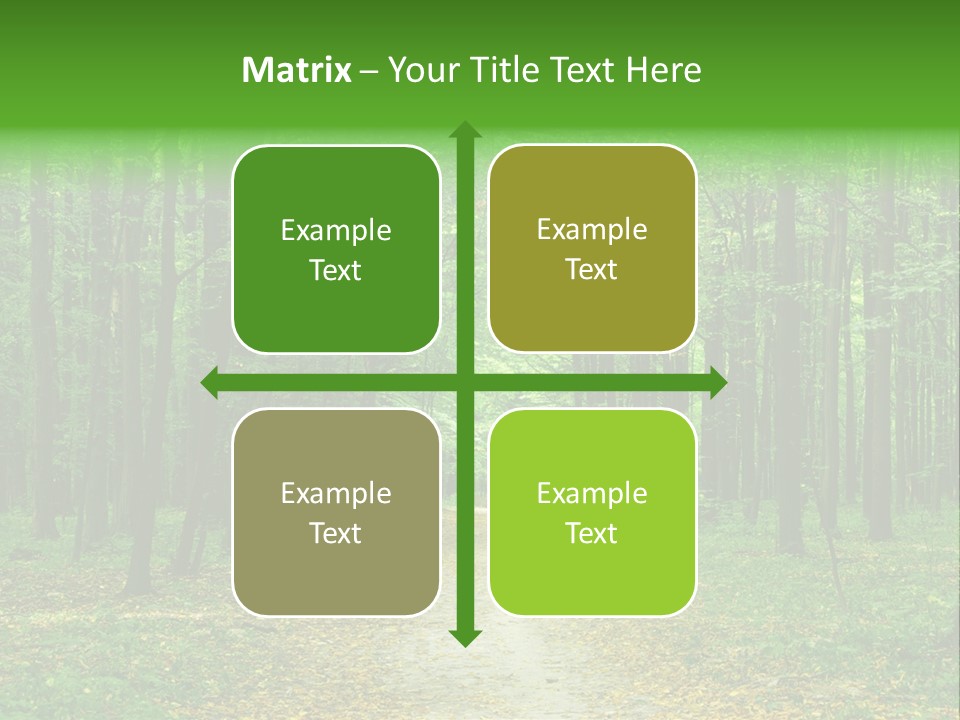 Matrix – Your Title Text Here

Example Text

Example Text

Example Text

Example Text